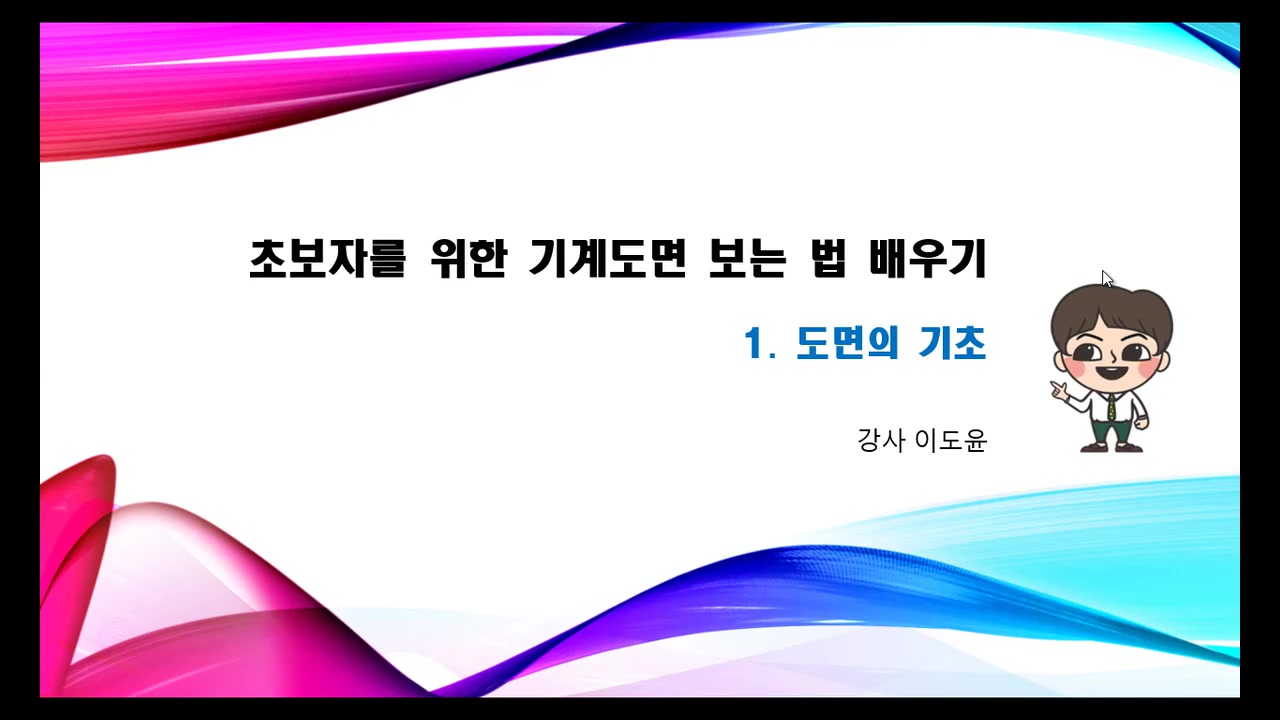 초보자를 위한 기계도면 보는 법 배우기

1. 도면의 기초

강사 이도윤